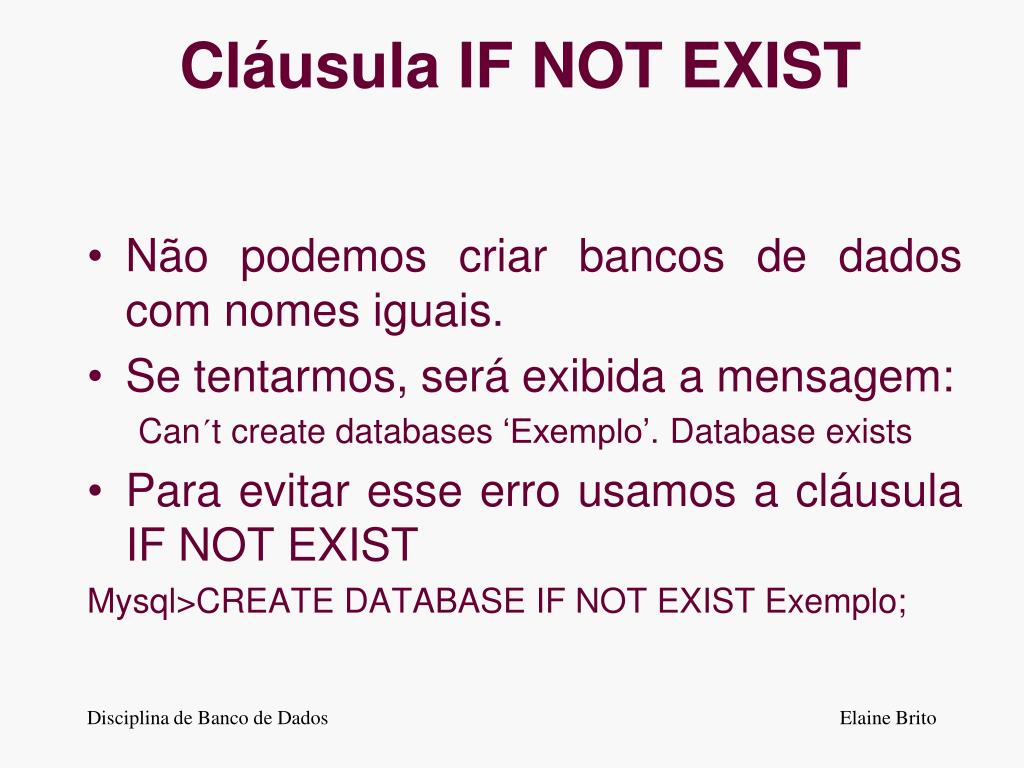 Cláusula IF NOT EXIST

• Não podemos criar bancos de dados com nomes iguais.
• Se tentarmos, será exibida a mensagem:
Can´t create databases ‘Exemplo’. Database exists
• Para evitar esse erro usamos a cláusula IF NOT EXIST
Mysql>CREATE DATABASE IF NOT EXIST Exemplo;

Disciplina de Banco de Dados

Elaine Brito